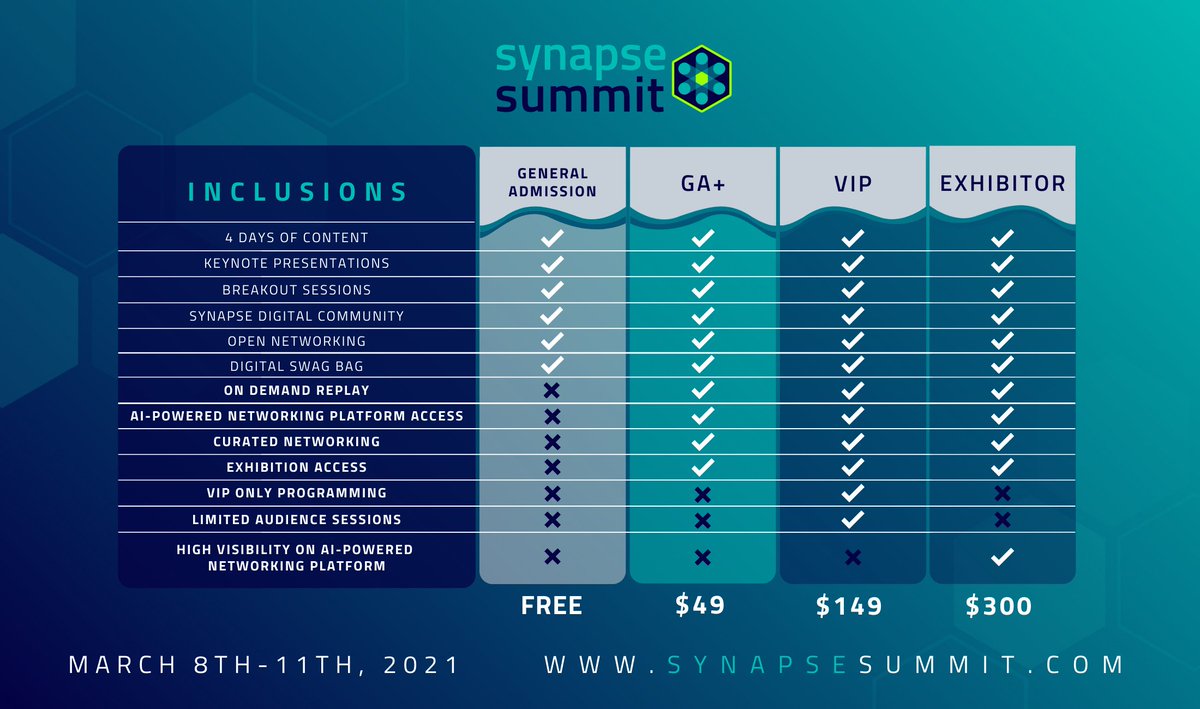 synapse summit

| INCLUSIONS | GENERAL ADMISSION | GA+ | VIP | EXHIBITOR |
|---|---|---|---|---|
| 4 DAYS OF CONTENT | ✓ | ✓ | ✓ | ✓ |
| KEYNOTE PRESENTATIONS | ✓ | ✓ | ✓ | ✓ |
| BREAKOUT SESSIONS | ✓ | ✓ | ✓ | ✓ |
| SYNAPSE DIGITAL COMMUNITY | ✓ | ✓ | ✓ | ✓ |
| OPEN NETWORKING | ✓ | ✓ | ✓ | ✓ |
| DIGITAL SWAG BAG | ✓ | ✓ | ✓ | ✓ |
| ON DEMAND REPLAY | ✗ | ✓ | ✓ | ✓ |
| AI-POWERED NETWORKING PLATFORM ACCESS | ✗ | ✓ | ✓ | ✓ |
| CURATED NETWORKING | ✗ | ✓ | ✓ | ✓ |
| EXHIBITION ACCESS | ✗ | ✓ | ✓ | ✓ |
| VIP ONLY PROGRAMMING | ✗ | ✗ | ✓ | ✗ |
| LIMITED AUDIENCE SESSIONS | ✗ | ✗ | ✓ | ✗ |
| HIGH VISIBILITY ON AI-POWERED NETWORKING PLATFORM | ✗ | ✗ | ✗ | ✓ |
| | FREE | $49 | $149 | $300 |

MARCH 8TH-11TH, 2021

WWW.SYNAPSESUMMIT.COM